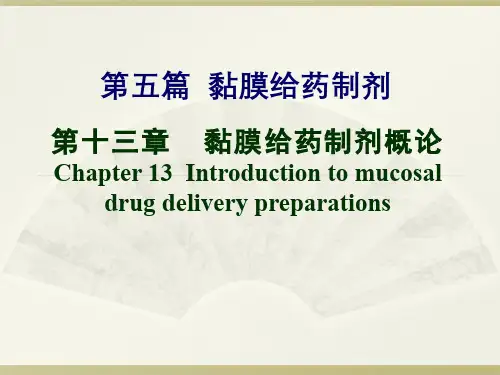 第五篇 黏膜给药制剂

第十三章 黏膜给药制剂概论
Chapter 13 Introduction to mucosal drug delivery preparations